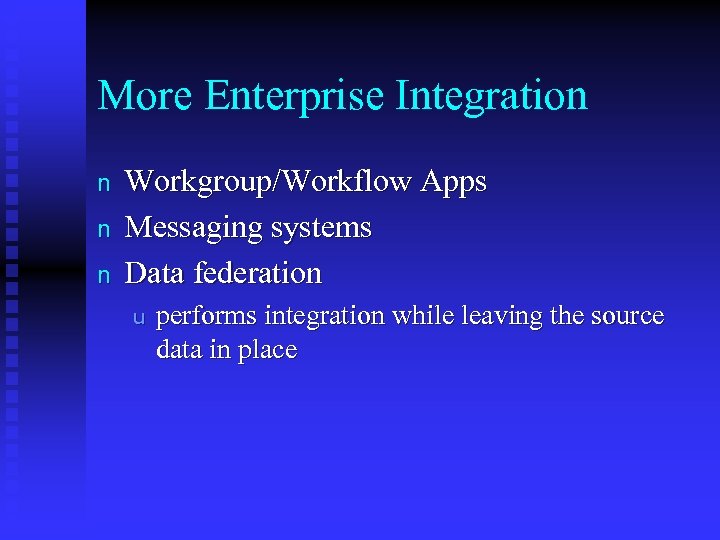 More Enterprise Integration

n Workgroup/Workflow Apps

n Messaging systems

n Data federation

u performs integration while leaving the source data in place